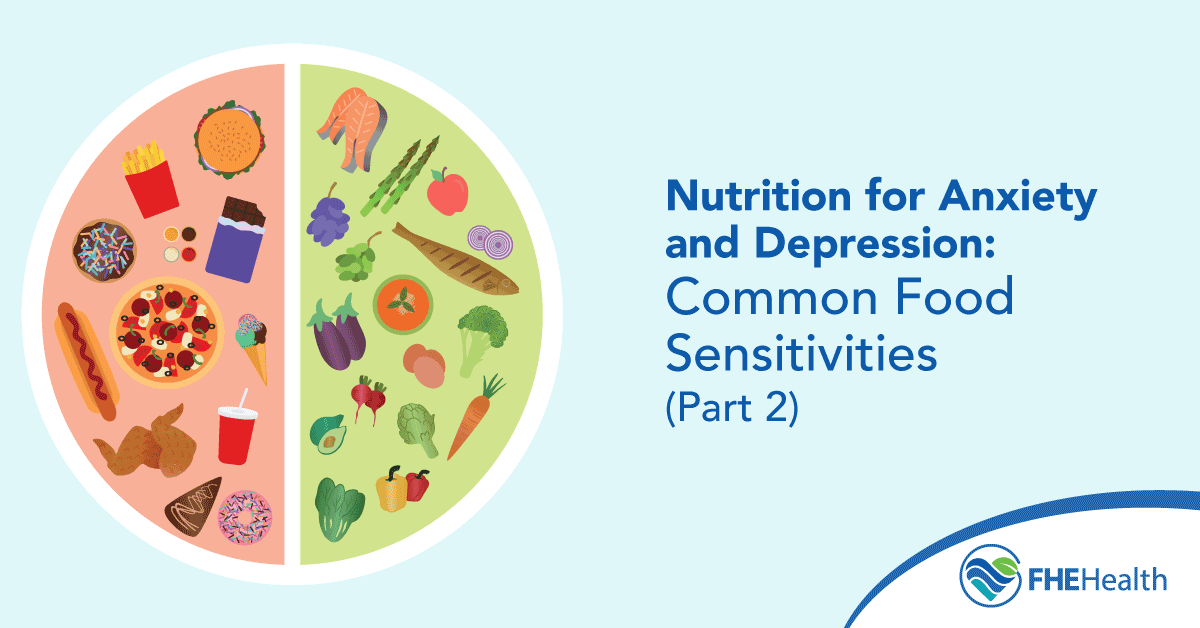 Nutrition for Anxiety and Depression:
Common Food Sensitivities
(Part 2)

FHEHealth